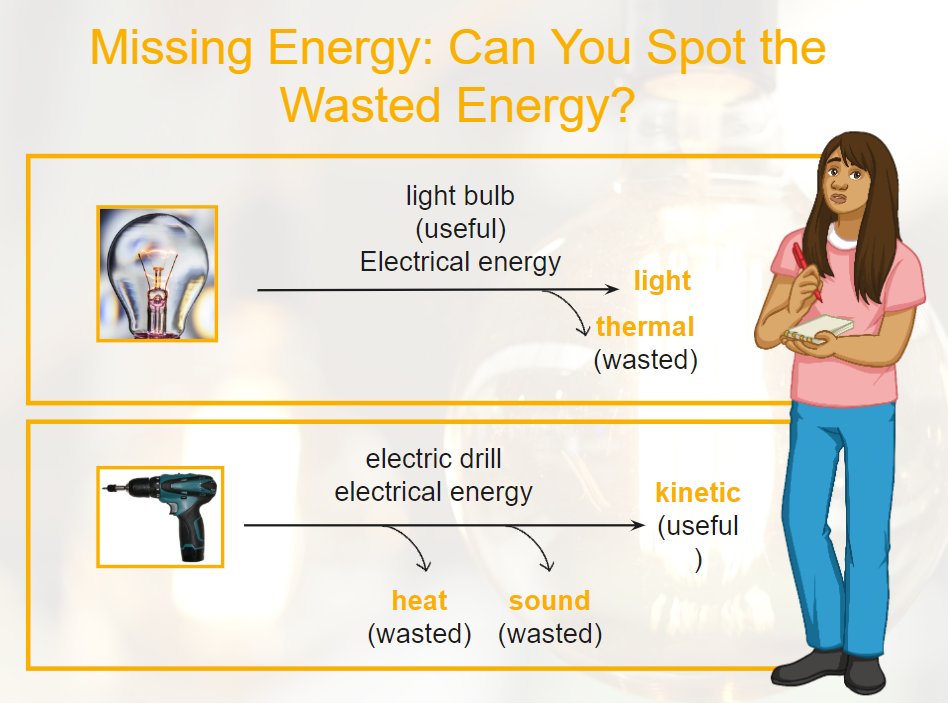 Missing Energy: Can You Spot the Wasted Energy?

light bulb
(useful)
Electrical energy

light

thermal
(wasted)

electric drill
electrical energy

kinetic
(useful
)

heat
(wasted)

sound
(wasted)